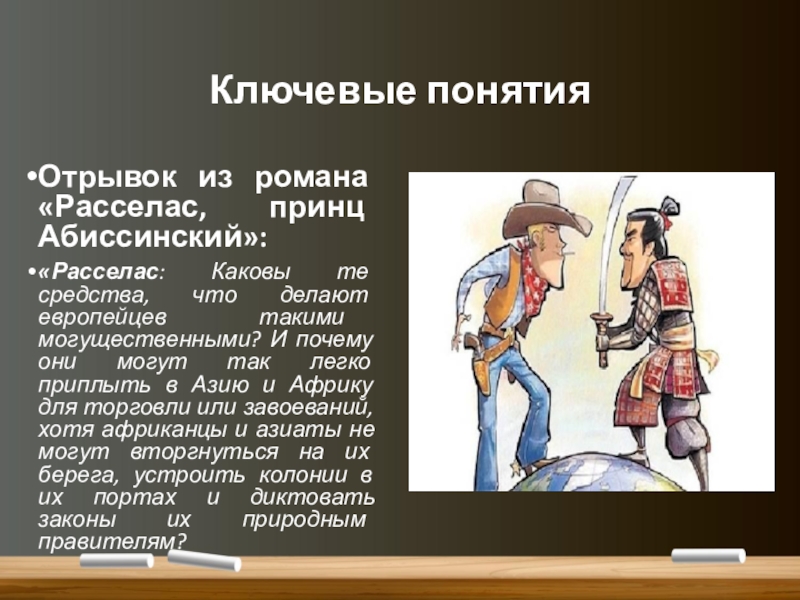 Ключевые понятия

•Отрывок из романа «Расселас, принц Абиссинский»:

•«Расселас: Каковы те средства, что делают европейцев такими могущественными? И почему они могут так легко приплыть в Азию и Африку для торговли или завоеваний, хотя африканцы и азиаты не могут вторгнуться на их берега, устроить колонии в их портах и диктовать законы их природным правителям?